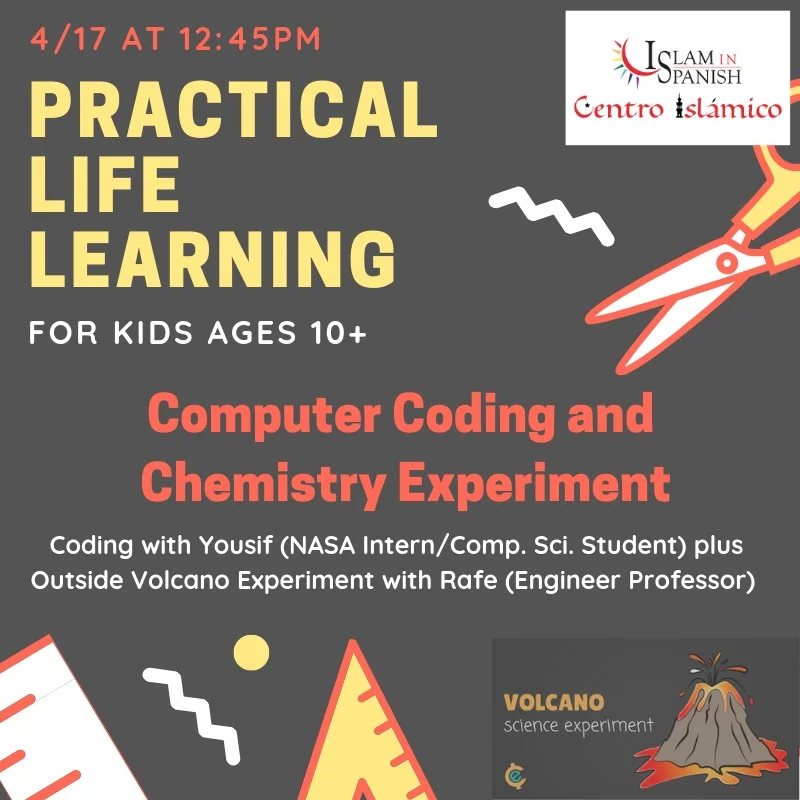 4/17 AT 12:45PM

PRACTICAL LIFE LEARNING

FOR KIDS AGES 10+

ISLAM IN SPANISH
Centro Islámico

Computer Coding and Chemistry Experiment

Coding with Yousif (NASA Intern/Comp. Sci. Student) plus Outside Volcano Experiment with Rafe (Engineer Professor)

VOLCANO
science experiment